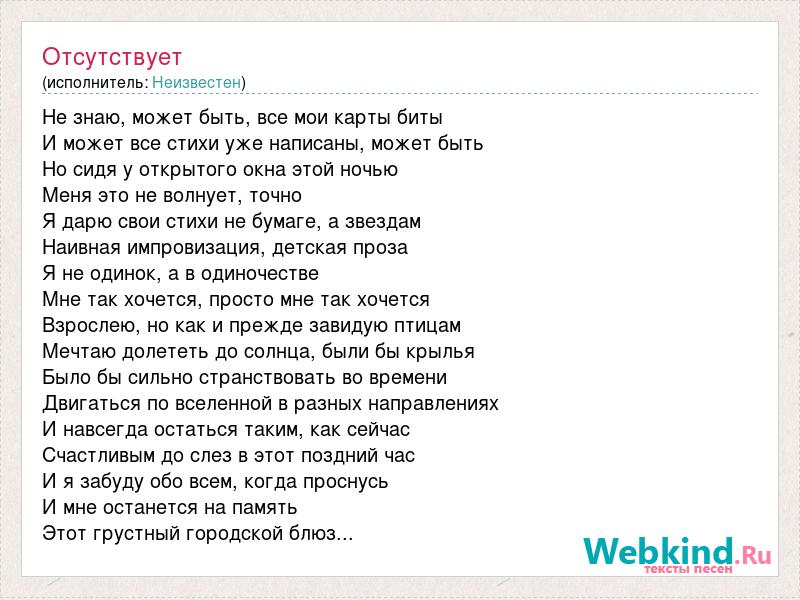 Отсутствует
(исполнитель: Неизвестен)

Не знаю, может быть, все мои карты биты
И может все стихи уже написаны, может быть
Но сидя у открытого окна этой ночью
Меня это не волнует, точно
Я дарю свои стихи не бумаге, а звездам
Наивная импровизация, детская проза
Я не одинок, а в одиночестве
Мне так хочется, просто мне так хочется
Взрослею, но как и прежде завидую птицам
Мечтаю долететь до солнца, были бы крылья
Было бы сильно странствовать во времени
Двигаться по вселенной в разных направлениях
И навсегда остаться таким, как сейчас
Счастливым до слез в этот поздний час
И я забуду обо всем, когда проснусь
И мне останется на память
Этот грустный городской блюз...

Webkind.Ru
тексты песен